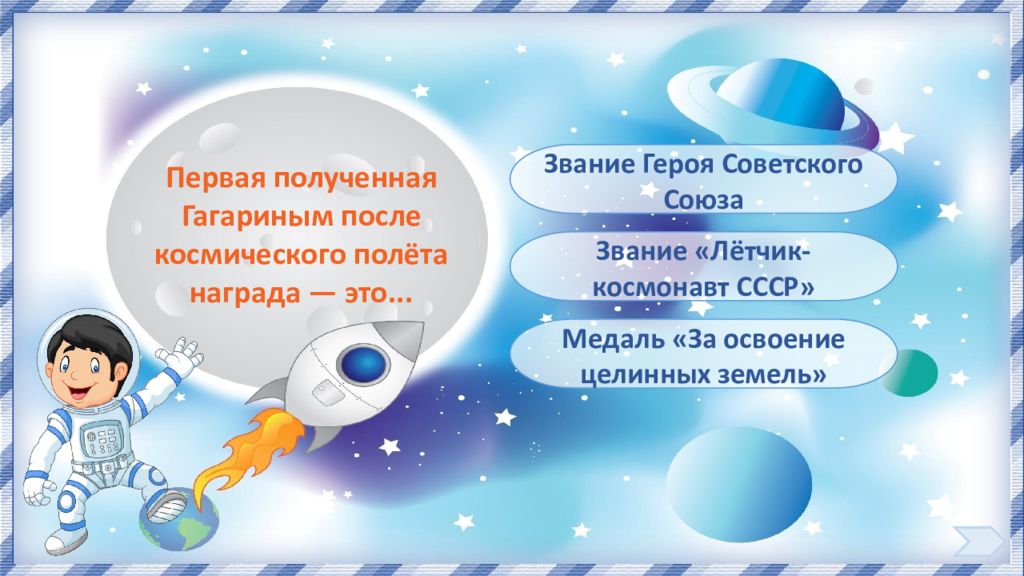 Первая полученная Гагариным после космического полёта награда — это...

Звание Героя Советского Союза

Звание «Лётчик-космонавт СССР»

Медаль «За освоение целинных земель»